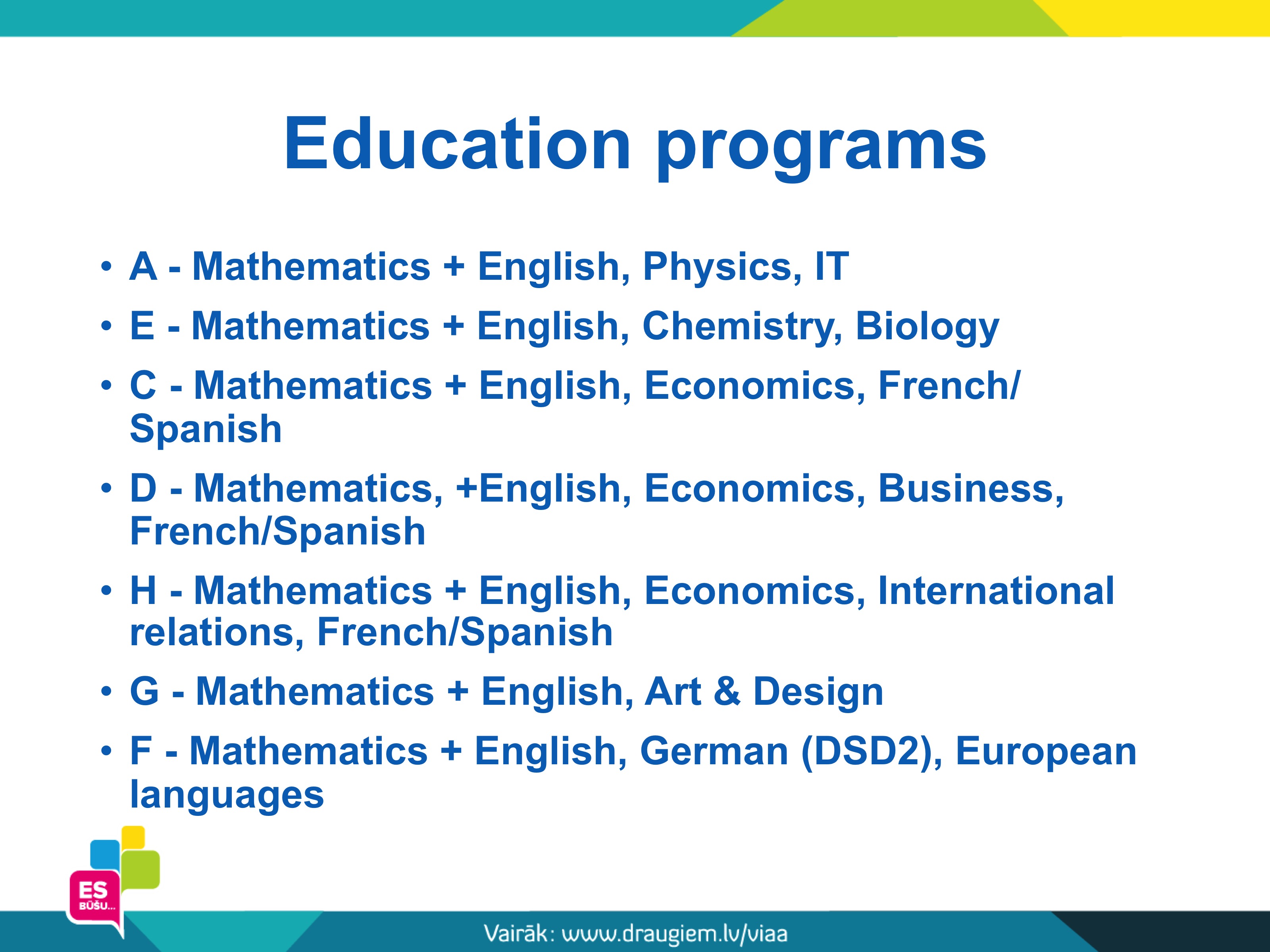 Education programs

• A - Mathematics + English, Physics, IT
• E - Mathematics + English, Chemistry, Biology
• C - Mathematics + English, Economics, French/ Spanish
• D - Mathematics, +English, Economics, Business, French/Spanish
• H - Mathematics + English, Economics, International relations, French/Spanish
• G - Mathematics + English, Art & Design
• F - Mathematics + English, German (DSD2), European languages

ES BŪŠU...

Vairāk: www.draugiem.lv/viaa